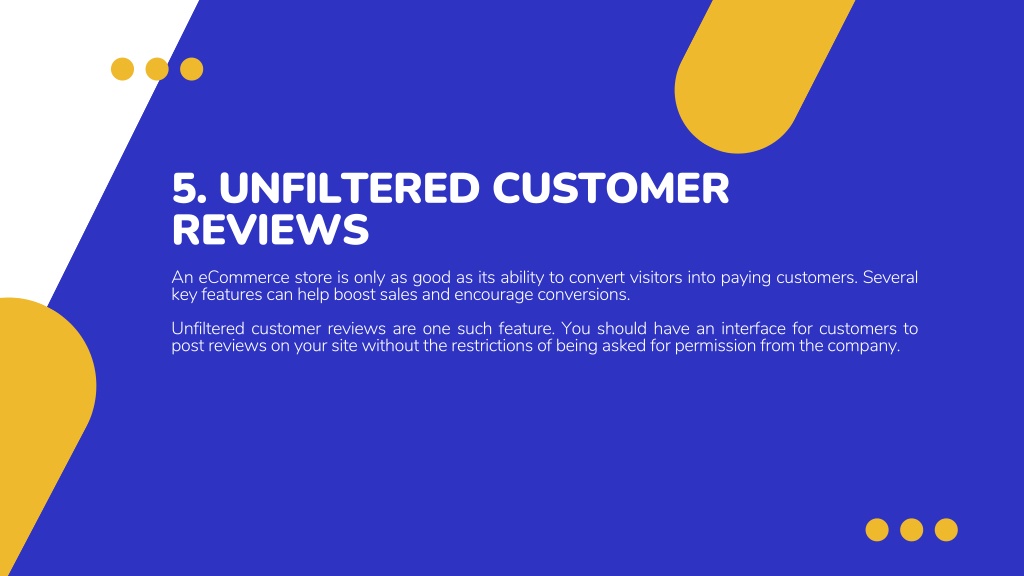 5. UNFILTERED CUSTOMER REVIEWS

An eCommerce store is only as good as its ability to convert visitors into paying customers. Several key features can help boost sales and encourage conversions.

Unfiltered customer reviews are one such feature. You should have an interface for customers to post reviews on your site without the restrictions of being asked for permission from the company.